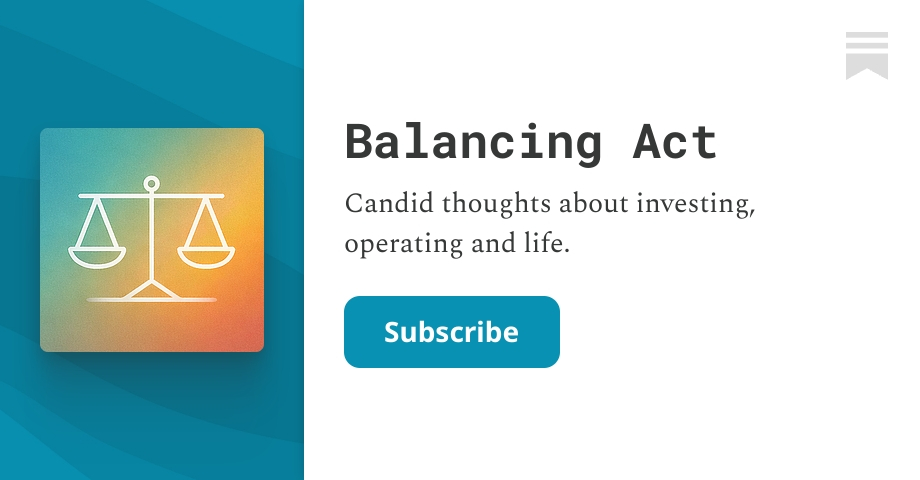 Balancing Act

Candid thoughts about investing, operating and life.

Subscribe